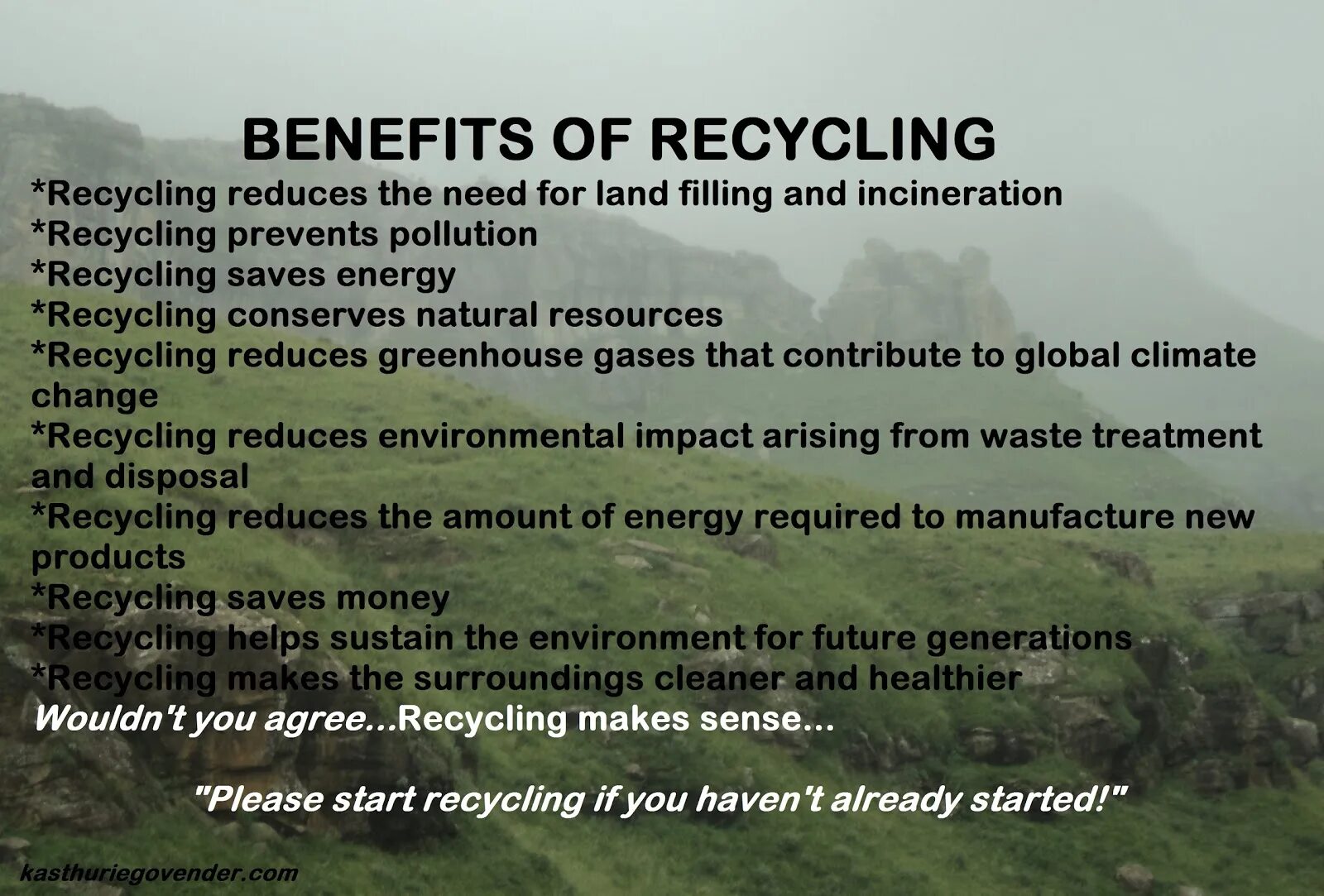 BENEFITS OF RECYCLING

*Recycling reduces the need for land filling and incineration
*Recycling prevents pollution
*Recycling saves energy
*Recycling conserves natural resources
*Recycling reduces greenhouse gases that contribute to global climate change
*Recycling reduces environmental impact arising from waste treatment and disposal
*Recycling reduces the amount of energy required to manufacture new products
*Recycling saves money
*Recycling helps sustain the environment for future generations
*Recycling makes the surroundings cleaner and healthier
Wouldn't you agree...Recycling makes sense...

"Please start recycling if you haven't already started!"

kasthuriegovender.com